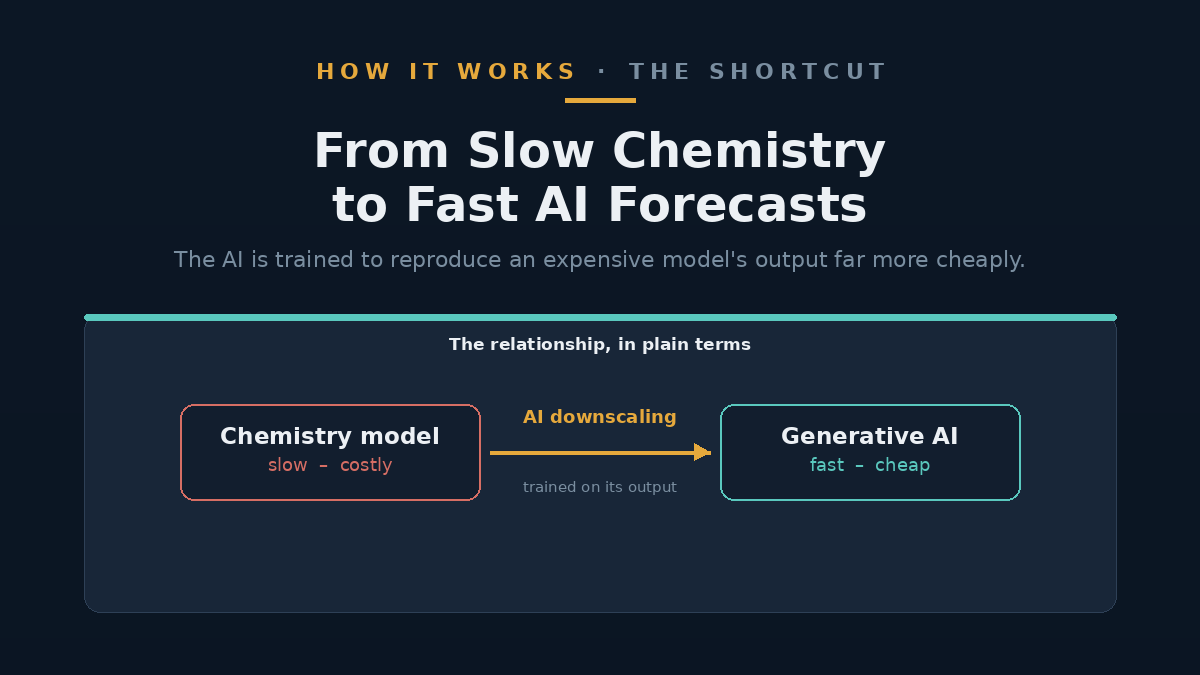 HOW IT WORKS · THE SHORTCUT

From Slow Chemistry to Fast AI Forecasts

The AI is trained to reproduce an expensive model's output far more cheaply.

The relationship, in plain terms

Chemistry model
slow – costly

AI downscaling

trained on its output

Generative AI
fast – cheap